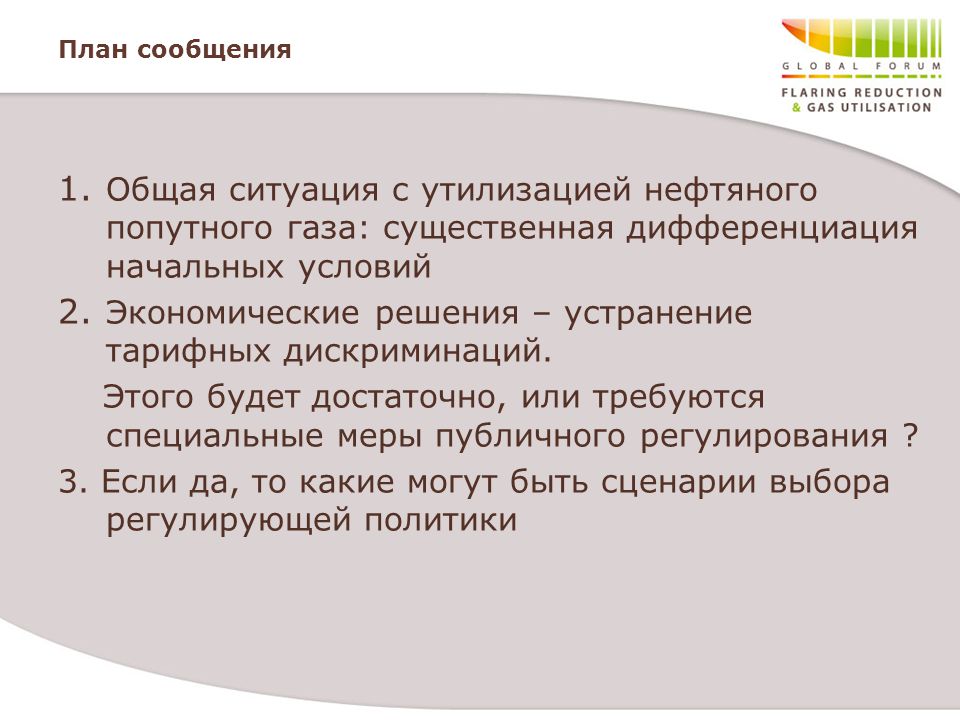 План сообщения

GLOBAL FORUM
FLARING REDUCTION
& GAS UTILISATION

1. Общая ситуация с утилизацией нефтяного попутного газа: существенная дифференциация начальных условий

2. Экономические решения – устранение тарифных дискриминаций.

Этого будет достаточно, или требуются специальные меры публичного регулирования ?

3. Если да, то какие могут быть сценарии выбора регулирующей политики